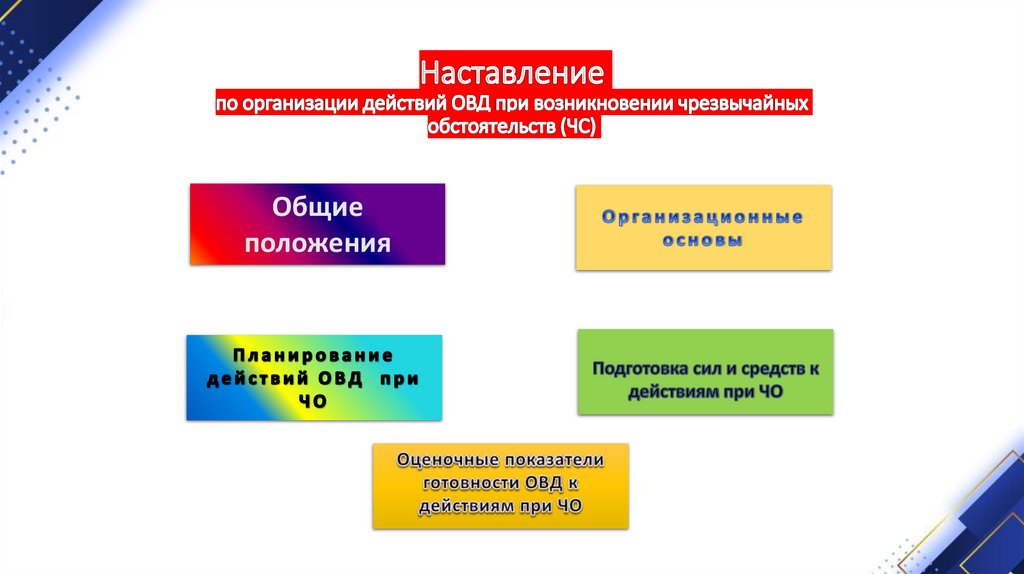 Наставление
по организации действий ОВД при возникновении чрезвычайных обстоятельств (ЧС)

Общие положения

Организационные основы

Планирование действий ОВД при ЧО

Подготовка сил и средств к действиям при ЧО

Оценочные показатели готовности ОВД к действиям при ЧО